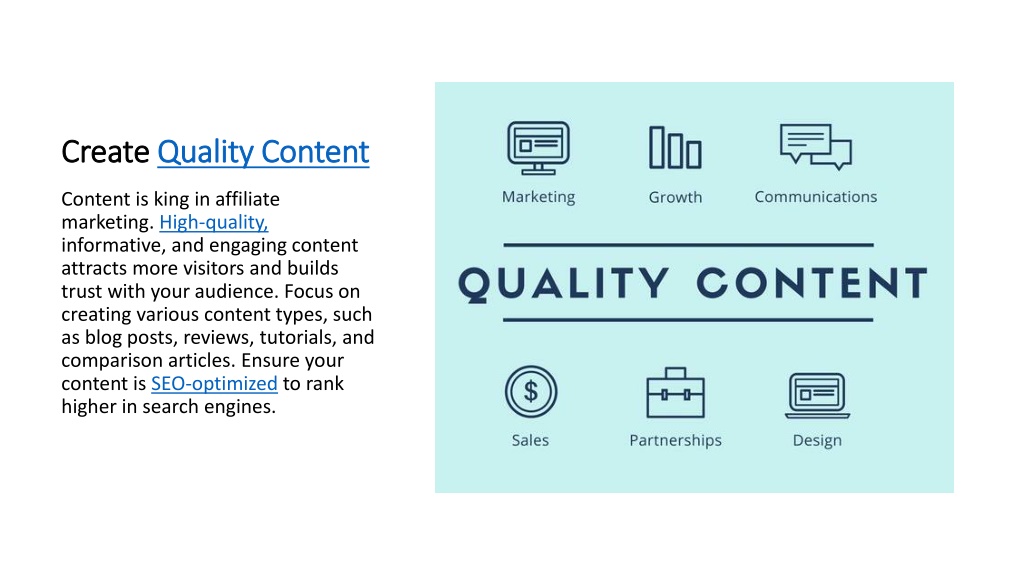 Create Quality Content

Content is king in affiliate marketing. High-quality, informative, and engaging content attracts more visitors and builds trust with your audience. Focus on creating various content types, such as blog posts, reviews, tutorials, and comparison articles. Ensure your content is SEO-optimized to rank higher in search engines.

Marketing
Growth
Communications

QUALITY CONTENT

$

Sales
Partnerships
Design